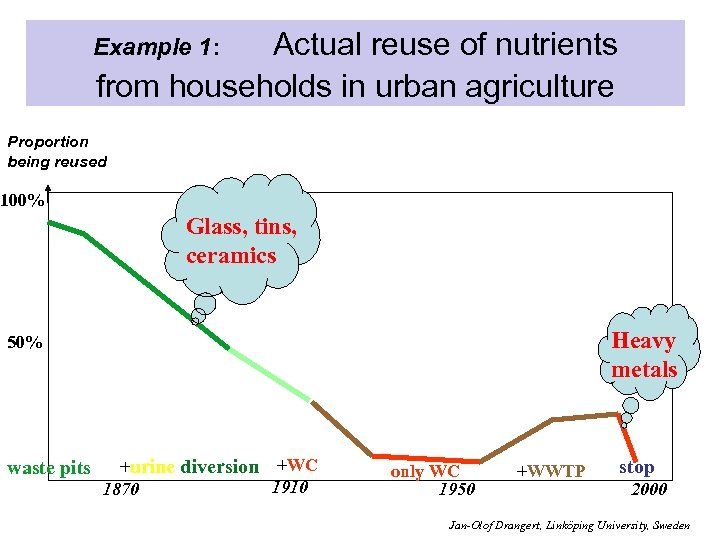 Example 1: Actual reuse of nutrients from households in urban agriculture

Proportion being reused

100%

50%

Glass, tins, ceramics

Heavy metals

waste pits +urine diversion +WC only WC +WWTP stop

1870 1910 1950 2000

Jan-Olof Drangert, Linköping University, Sweden